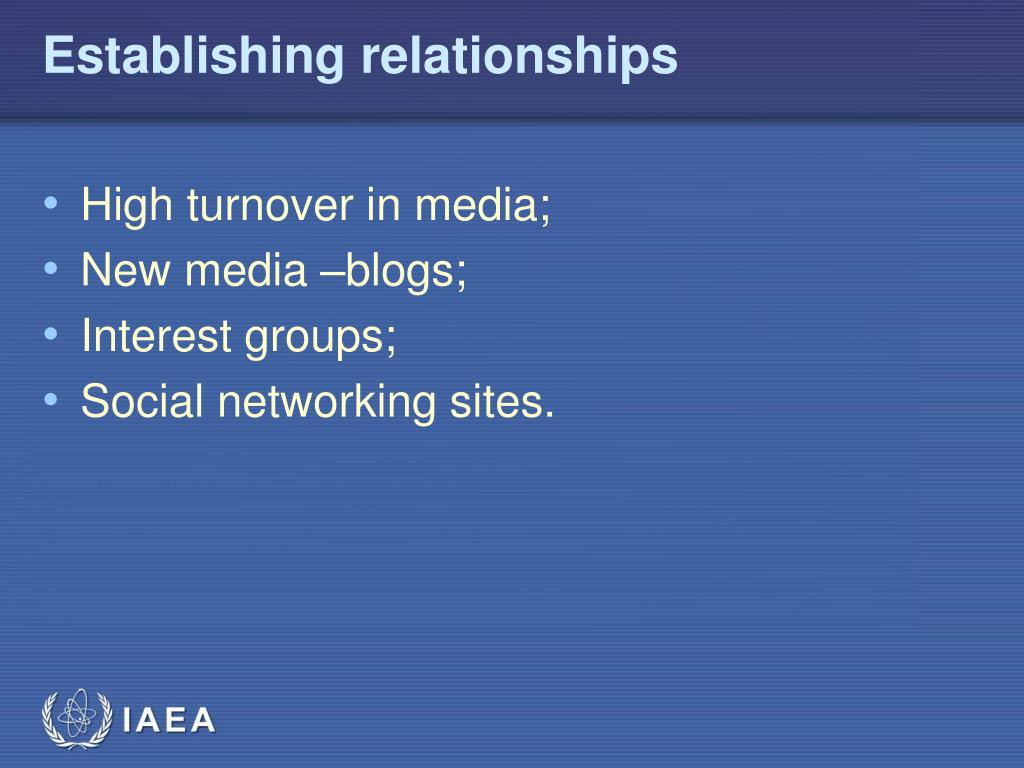 Establishing relationships

• High turnover in media;
• New media –blogs;
• Interest groups;
• Social networking sites.

IAEA